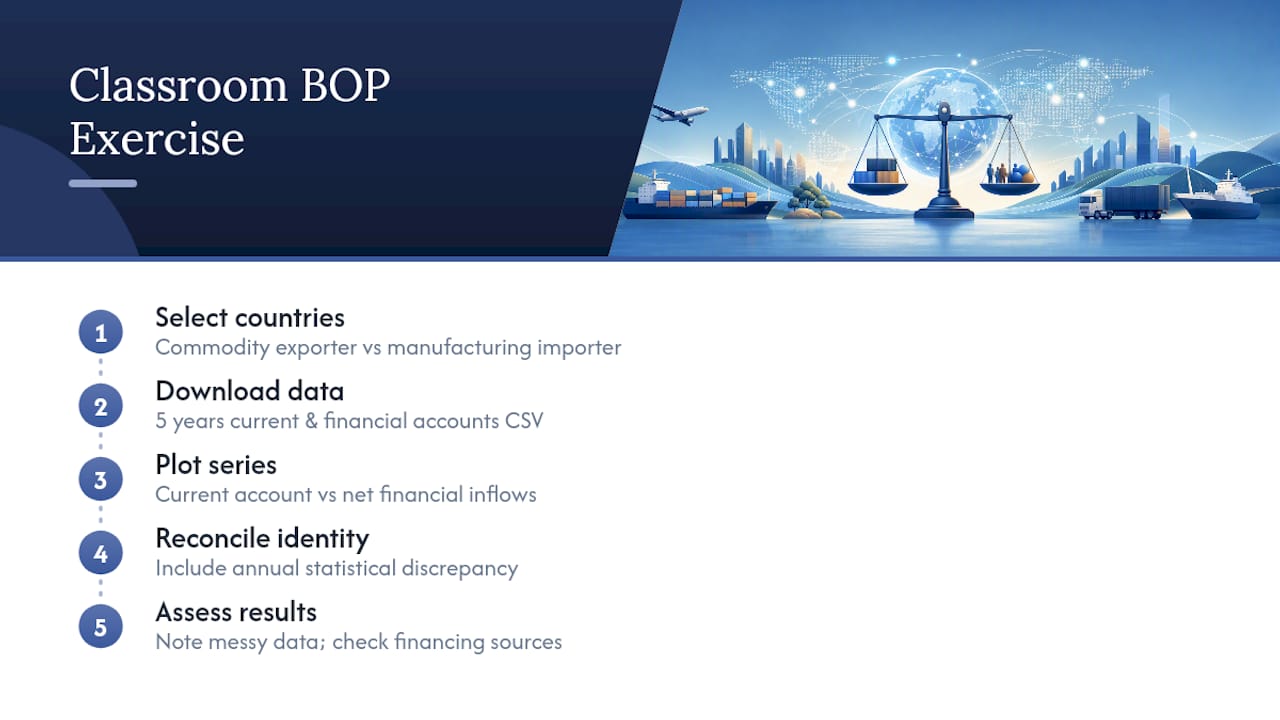 Classroom BOP Exercise

1
Select countries
Commodity exporter vs manufacturing importer

2
Download data
5 years current & financial accounts CSV

3
Plot series
Current account vs net financial inflows

4
Reconcile identity
Include annual statistical discrepancy

5
Assess results
Note messy data; check financing sources